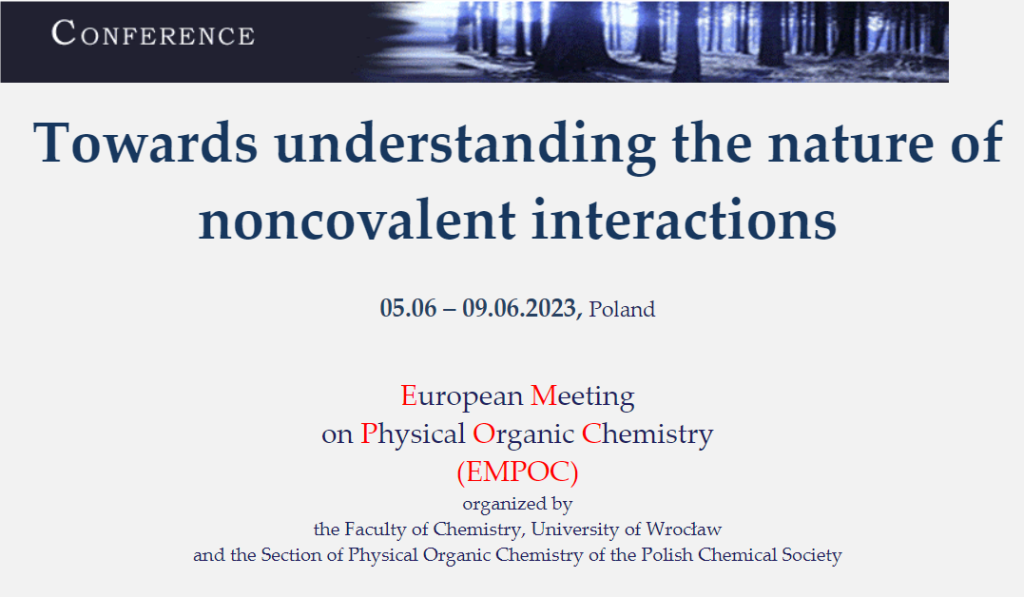 CONFERENCE

Towards understanding the nature of noncovalent interactions

05.06 – 09.06.2023, Poland

European Meeting
on Physical Organic Chemistry
(EMPOC)
organized by
the Faculty of Chemistry, University of Wrocław
and the Section of Physical Organic Chemistry of the Polish Chemical Society